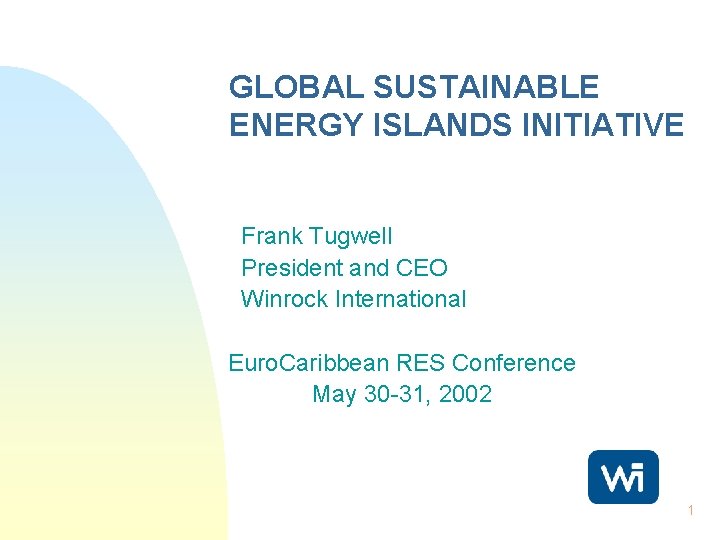 GLOBAL SUSTAINABLE ENERGY ISLANDS INITIATIVE

Frank Tugwell
President and CEO
Winrock International

EuroCaribbean RES Conference
May 30-31, 2002

Wi

1